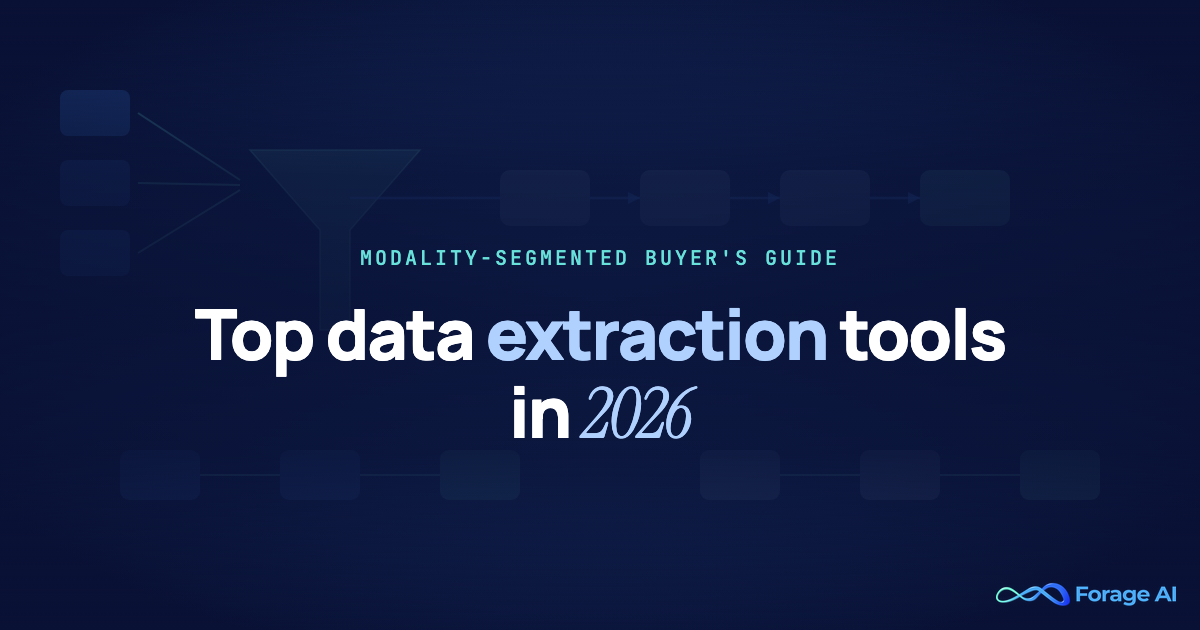 MODALITY-SEGMENTED BUYER'S GUIDE

Top data extraction tools in 2026

Forage AI